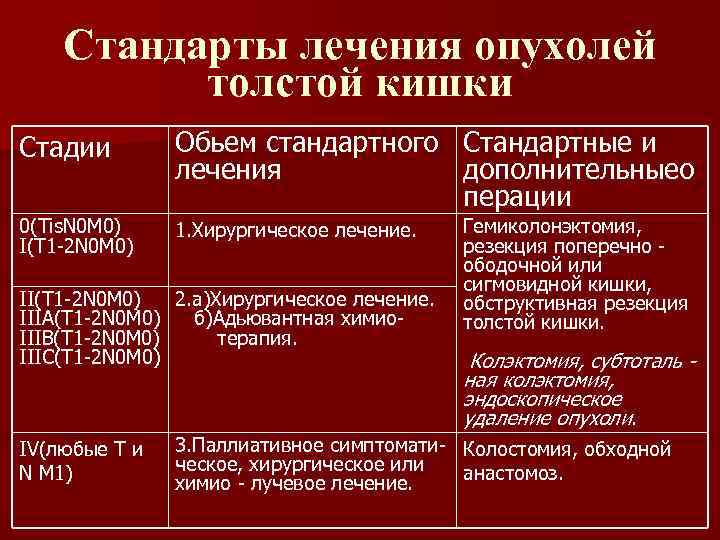 Стандарты лечения опухолей толстой кишки

| Стадии | Обьем стандартного лечения | Стандартные и дополнительныео перации |
|---|---|---|
| 0(TisN0M0) I(T1-2N0M0) | 1.Хирургическое лечение. | Гемиколонэктомия, резекция поперечно - ободочной или сигмовидной кишки, обструктивная резекция толстой кишки. Колэктомия, субтотальная колэктомия, эндоскопическое удаление опухоли. |
| II(T1-2N0M0) IIIA(T1-2N0M0) IIIB(T1-2N0M0) IIIC(T1-2N0M0) | 2.а)Хирургическое лечение. б)Адьювантная химиотерапия. | |
| IV(любые T и N M1) | 3.Паллиативное симптоматическое, хирургическое или химио - лучевое лечение. | Колостомия, обходной анастомоз. |